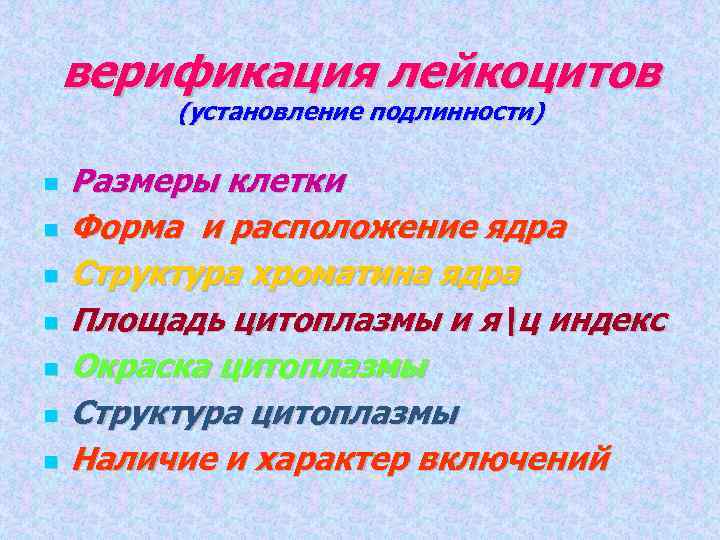 верификация лейкоцитов
(установление подлинности)

- Размеры клетки
- Форма и расположение ядра
- Структура хроматина ядра
- Площадь цитоплазмы и я\ц индекс
- Окраска цитоплазмы
- Структура цитоплазмы
- Наличие и характер включений